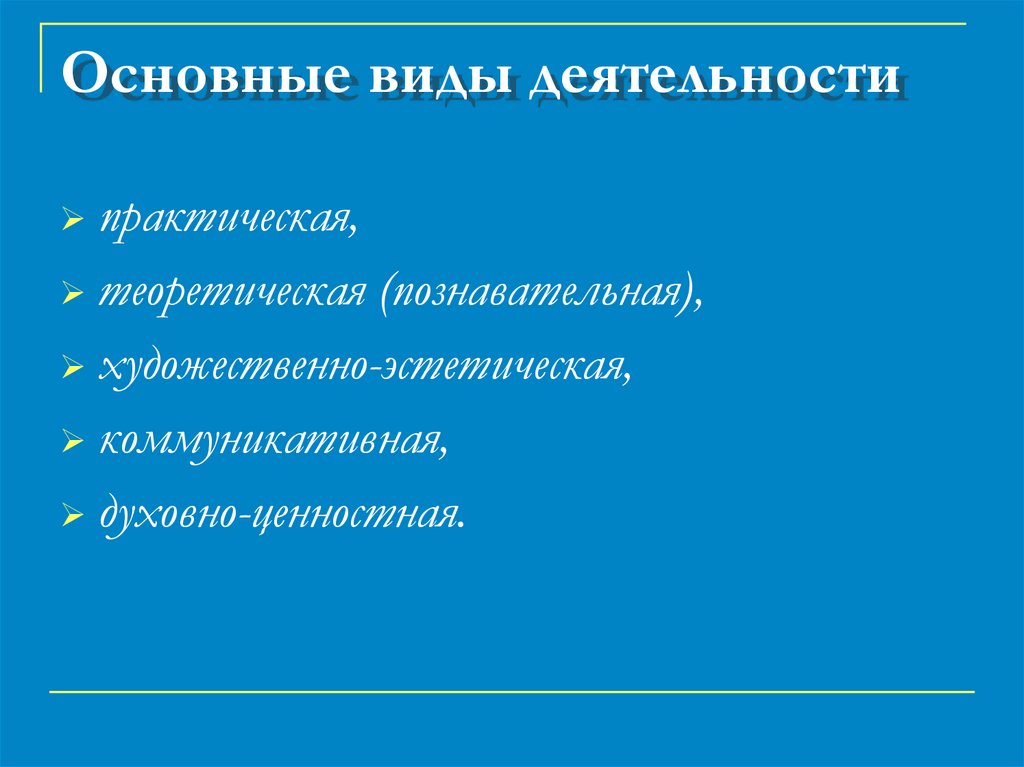 Основные виды деятельности

➢ практическая,
➢ теоретическая (познавательная),
➢ художественно-эстетическая,
➢ коммуникативная,
➢ духовно-ценностная.